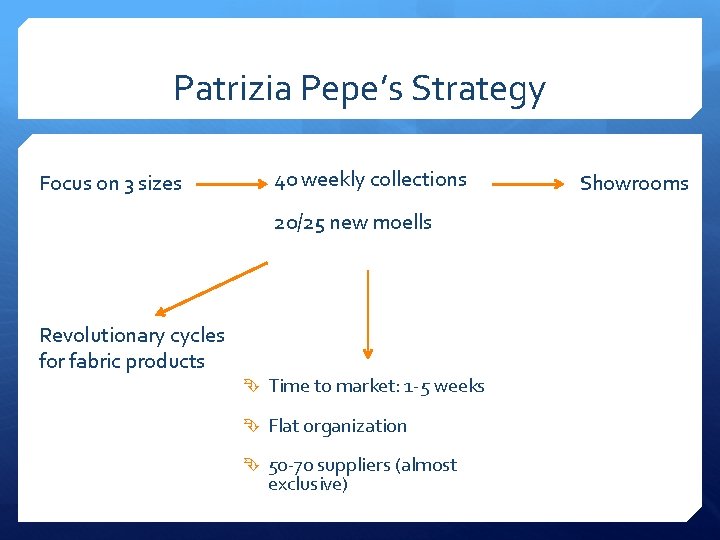 Patrizia Pepe's Strategy

Focus on 3 sizes

40 weekly collections

20/25 new moells

Showrooms

Revolutionary cycles for fabric products

Time to market: 1-5 weeks

Flat organization

50-70 suppliers (almost exclusive)